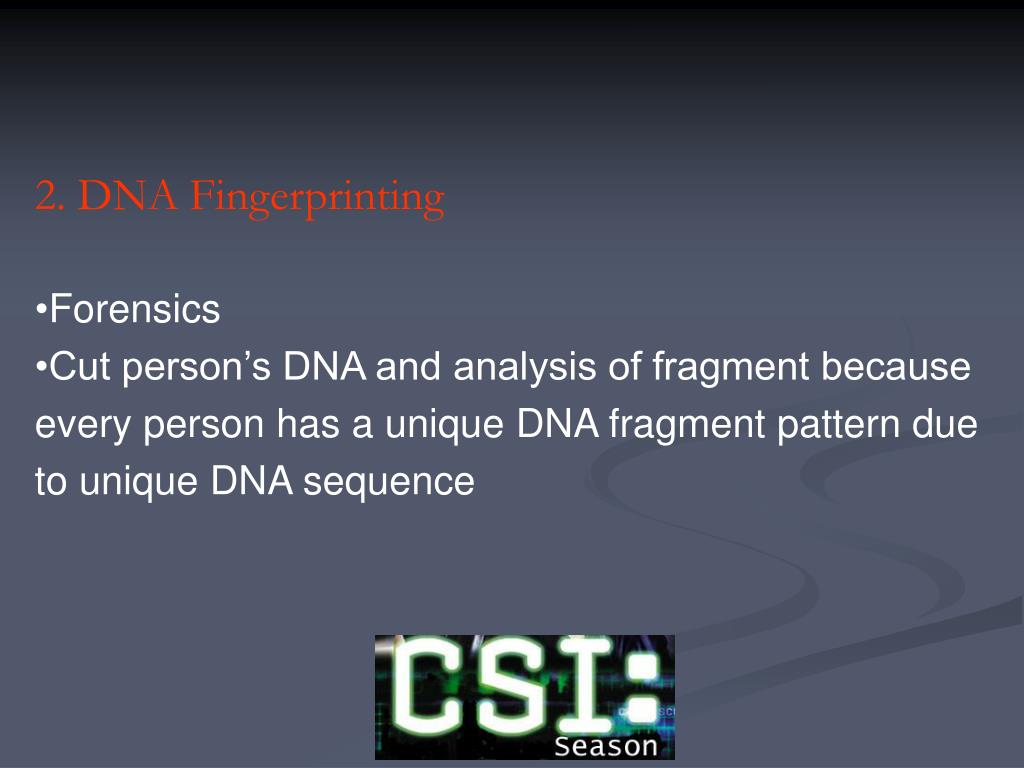 2. DNA Fingerprinting

•Forensics
•Cut person’s DNA and analysis of fragment because every person has a unique DNA fragment pattern due to unique DNA sequence

CSI:
Season